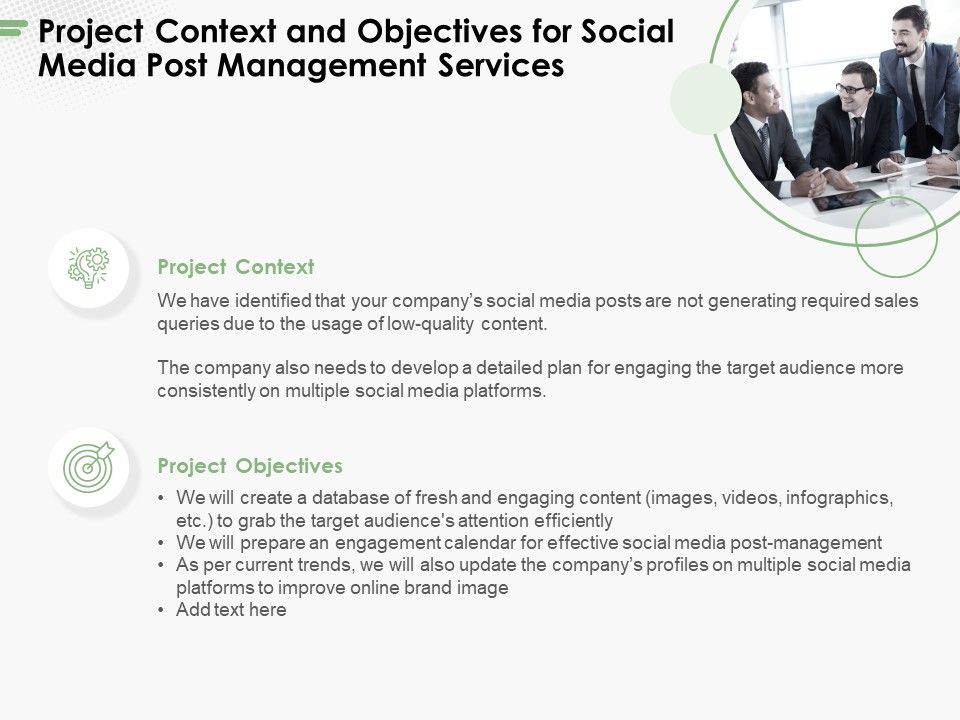 Project Context and Objectives for Social Media Post Management Services

Project Context

We have identified that your company's social media posts are not generating required sales queries due to the usage of low-quality content.

The company also needs to develop a detailed plan for engaging the target audience more consistently on multiple social media platforms.

Project Objectives

• We will create a database of fresh and engaging content (images, videos, infographics, etc.) to grab the target audience's attention efficiently
• We will prepare an engagement calendar for effective social media post-management
• As per current trends, we will also update the company's profiles on multiple social media platforms to improve online brand image
• Add text here